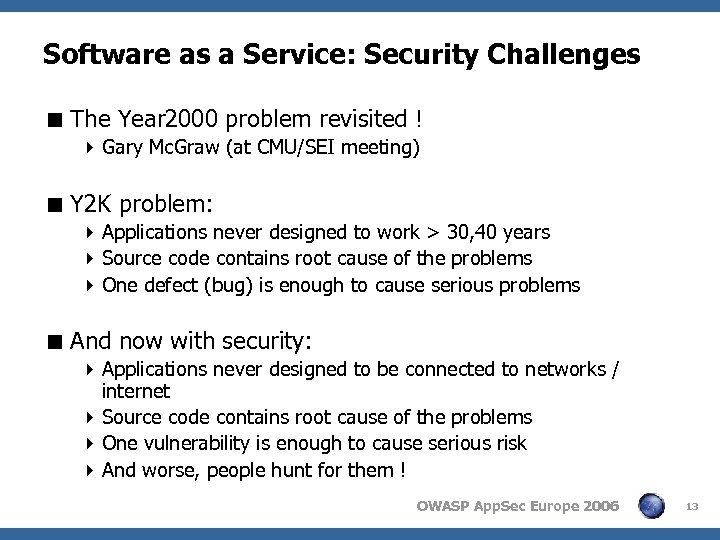 Software as a Service: Security Challenges

■ The Year2000 problem revisited !
‣ Gary McGraw (at CMU/SEI meeting)

■ Y2K problem:
‣ Applications never designed to work > 30,40 years
‣ Source code contains root cause of the problems
‣ One defect (bug) is enough to cause serious problems

■ And now with security:
‣ Applications never designed to be connected to networks / internet
‣ Source code contains root cause of the problems
‣ One vulnerability is enough to cause serious risk
‣ And worse, people hunt for them !

OWASP AppSec Europe 2006

13